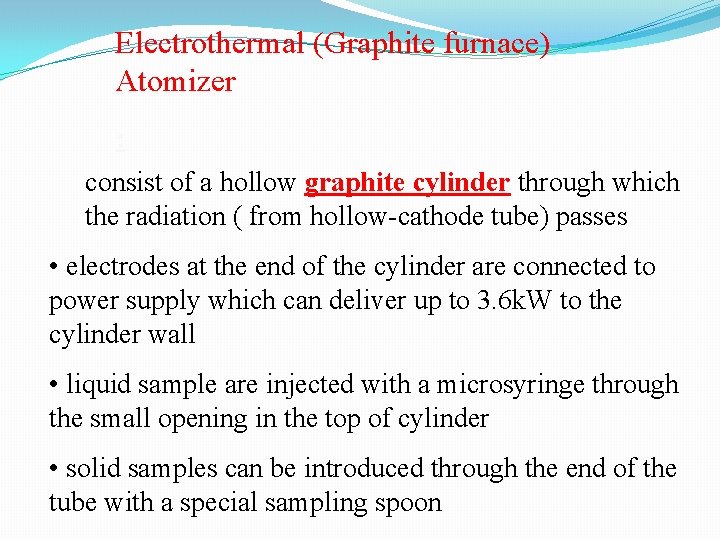 Electrothermal (Graphite furnace) Atomizer

consist of a hollow graphite cylinder through which the radiation ( from hollow-cathode tube) passes

• electrodes at the end of the cylinder are connected to power supply which can deliver up to 3.6kW to the cylinder wall

• liquid sample are injected with a microsyringe through the small opening in the top of cylinder

• solid samples can be introduced through the end of the tube with a special sampling spoon